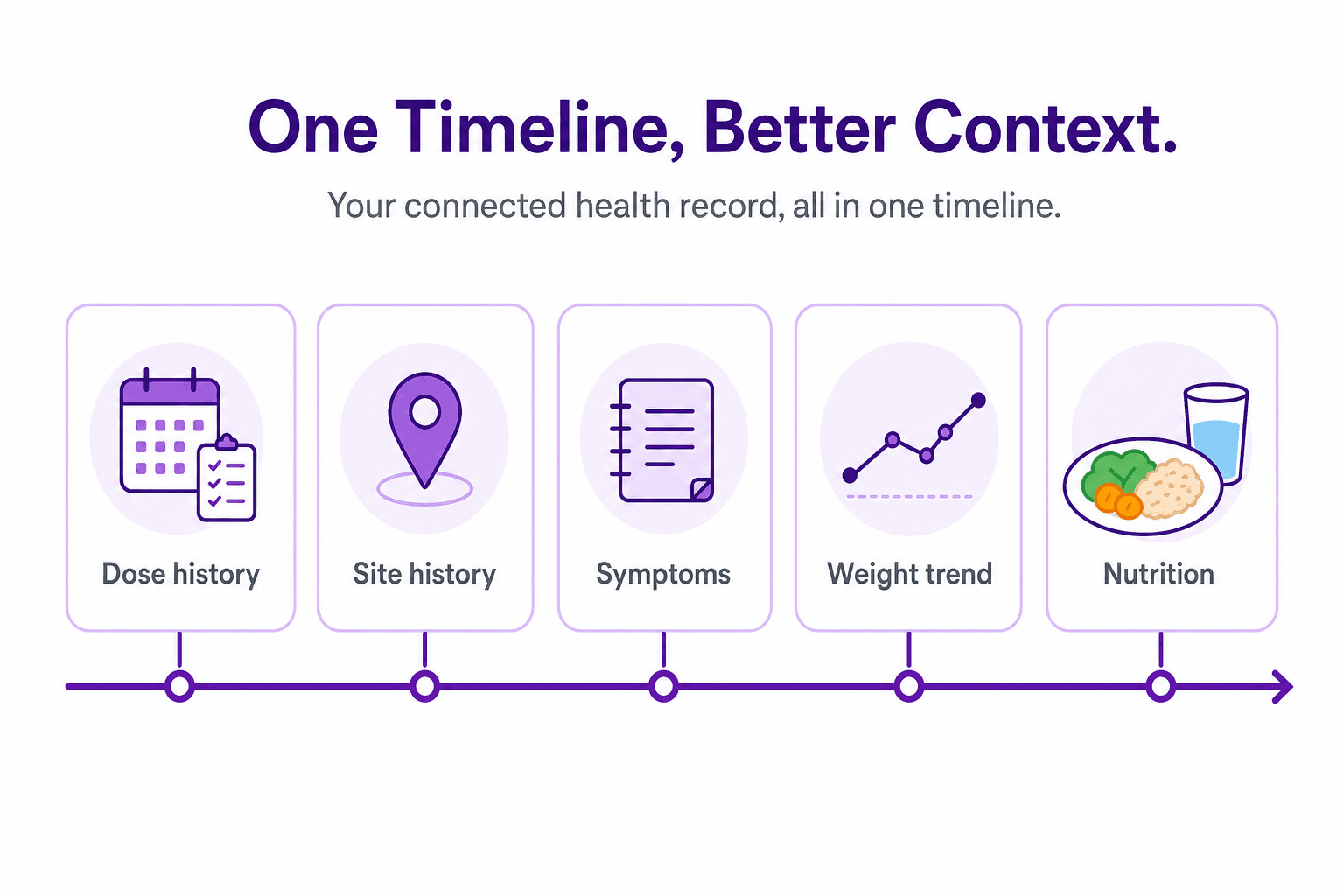 One Timeline, Better Context.

Your connected health record, all in one timeline.

Dose history

Site history

Symptoms

Weight trend

Nutrition